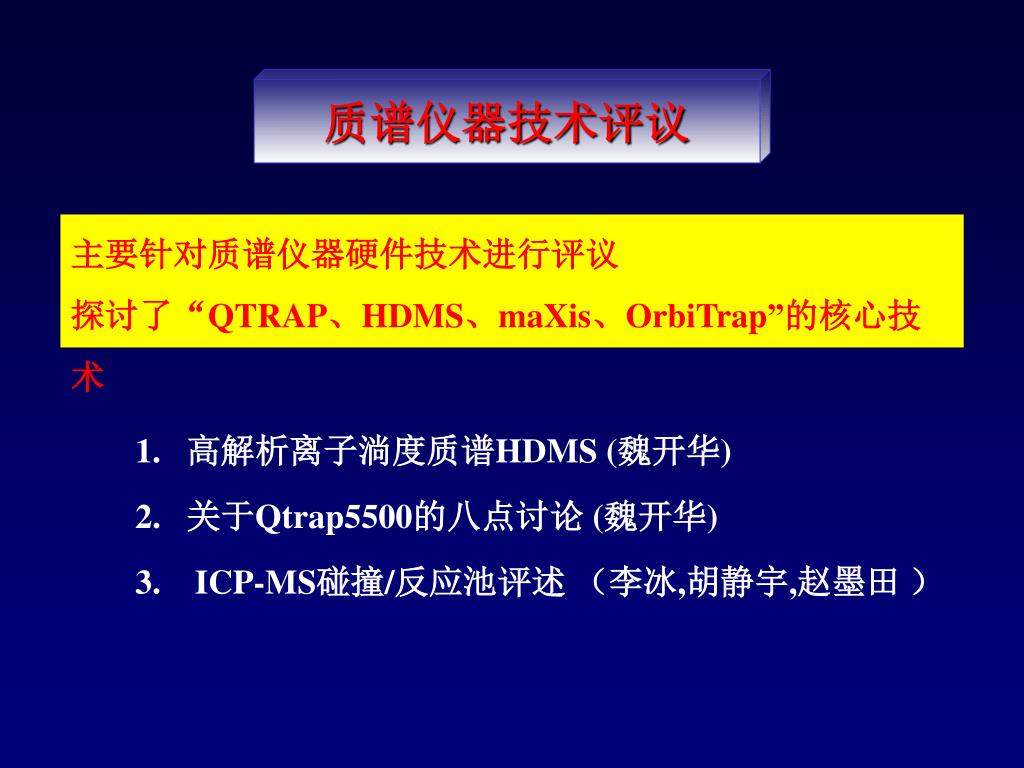 质谱仪器技术评议

主要针对质谱仪器硬件技术进行评议
探讨了“QTRAP、HDMS、maXis、OrbiTrap”的核心技术

1. 高解析离子淌度质谱HDMS (魏开华)
2. 关于Qtrap5500的八点讨论 (魏开华)
3. ICP-MS碰撞/反应池评述 （李冰,胡静宇,赵墨田 ）